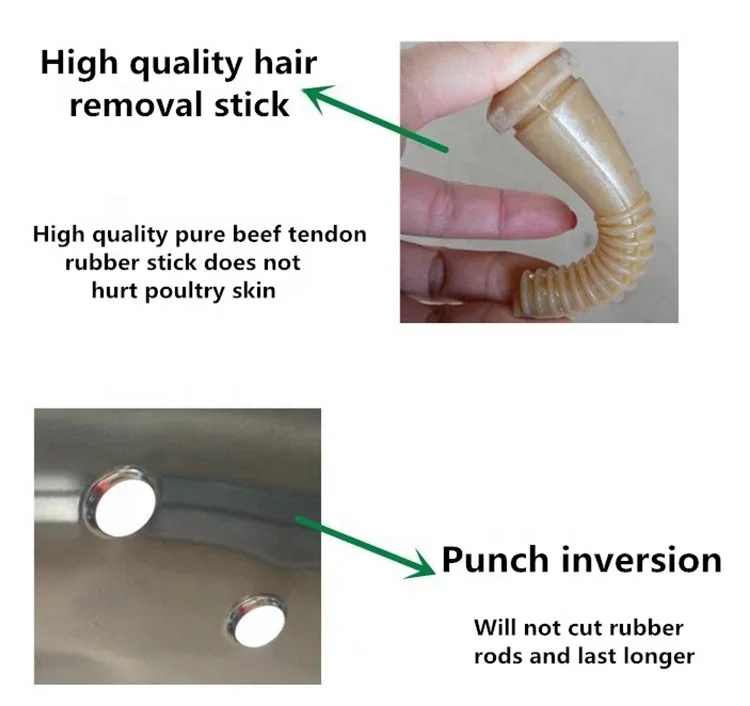 High quality hair removal stick

High quality pure beef tendon rubber stick does not hurt poultry skin

Punch inversion

Will not cut rubber rods and last longer